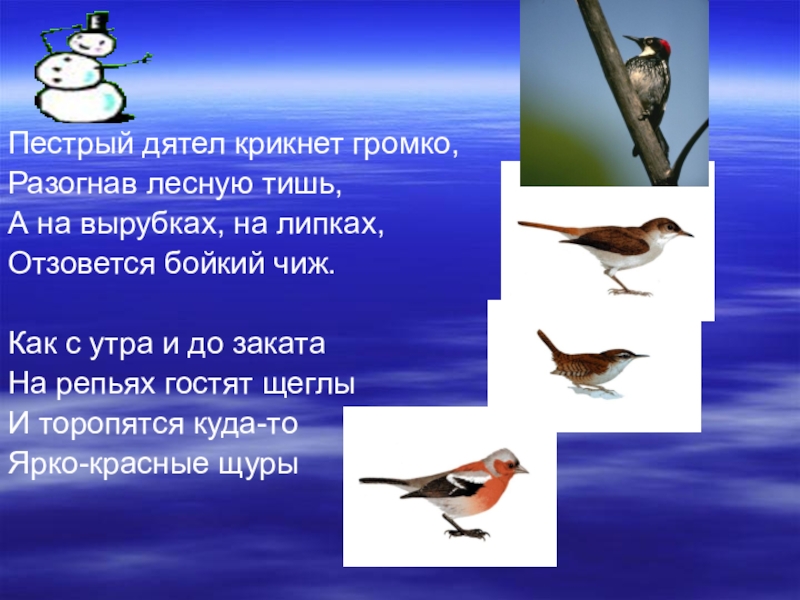 Пестрый дятел крикнет громко,
Разогнав лесную тишь,
А на вырубках, на липках,
Отзовется бойкий чиж.

Как с утра и до заката
На репьях гостят щеглы
И торопятся куда-то
Ярко-красные щуры